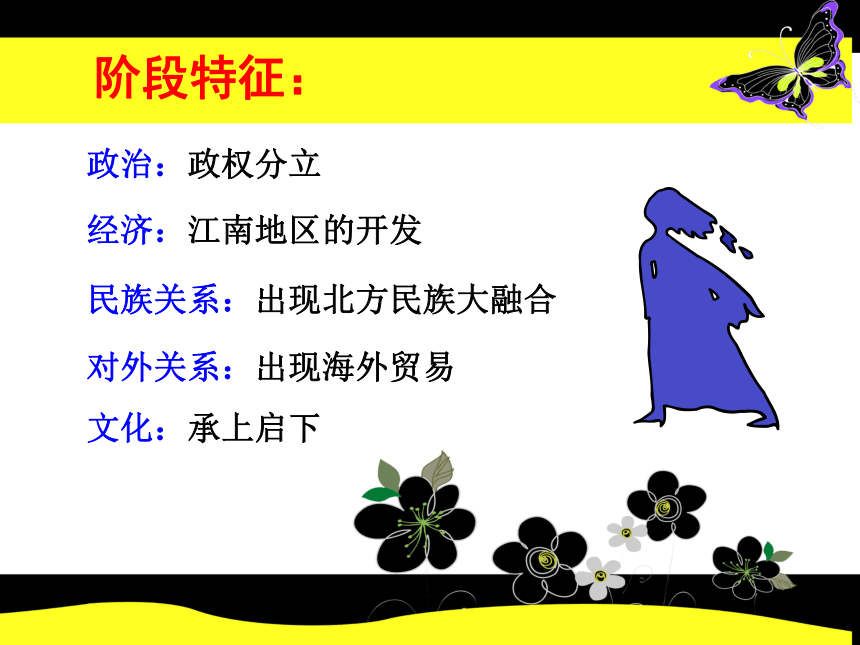 阶段特征：

政治：政权分立

经济：江南地区的开发

民族关系：出现北方民族大融合

对外关系：出现海外贸易

文化：承上启下